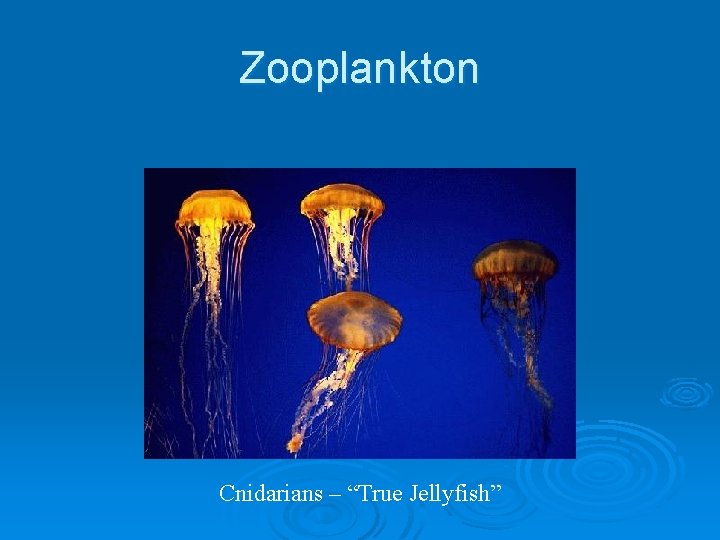 Zooplankton

Cnidarians – “True Jellyfish”